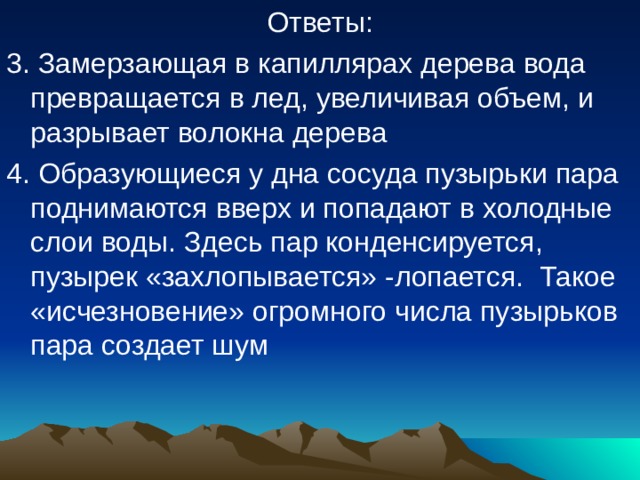 Ответы:

3. Замерзающая в капиллярах дерева вода превращается в лед, увеличивая объем, и разрывает волокна дерева

4. Образующиеся у дна сосуда пузырьки пара поднимаются вверх и попадают в холодные слои воды. Здесь пар конденсируется, пузырек «захлопывается» -лопается. Такое «исчезновение» огромного числа пузырьков пара создает шум